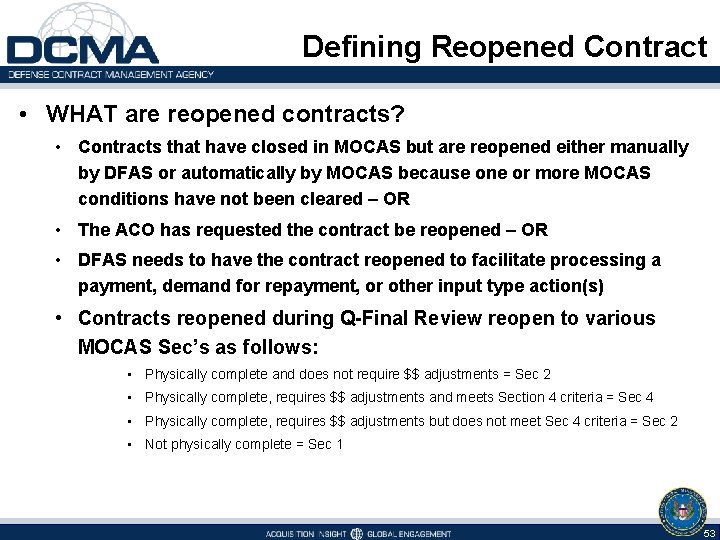 DCMA
DEFENSE CONTRACT MANAGEMENT AGENCY

Defining Reopened Contract

• WHAT are reopened contracts?
• Contracts that have closed in MOCAS but are reopened either manually by DFAS or automatically by MOCAS because one or more MOCAS conditions have not been cleared – OR
• The ACO has requested the contract be reopened – OR
• DFAS needs to have the contract reopened to facilitate processing a payment, demand for repayment, or other input type action(s)
• Contracts reopened during Q-Final Review reopen to various MOCAS Sec's as follows:
• Physically complete and does not require \$\$ adjustments = Sec 2
• Physically complete, requires \$\$ adjustments and meets Section 4 criteria = Sec 4
• Physically complete, requires \$\$ adjustments but does not meet Sec 4 criteria = Sec 2
• Not physically complete = Sec 1

ACQUISITION INSIGHT GLOBAL ENGAGEMENT
53